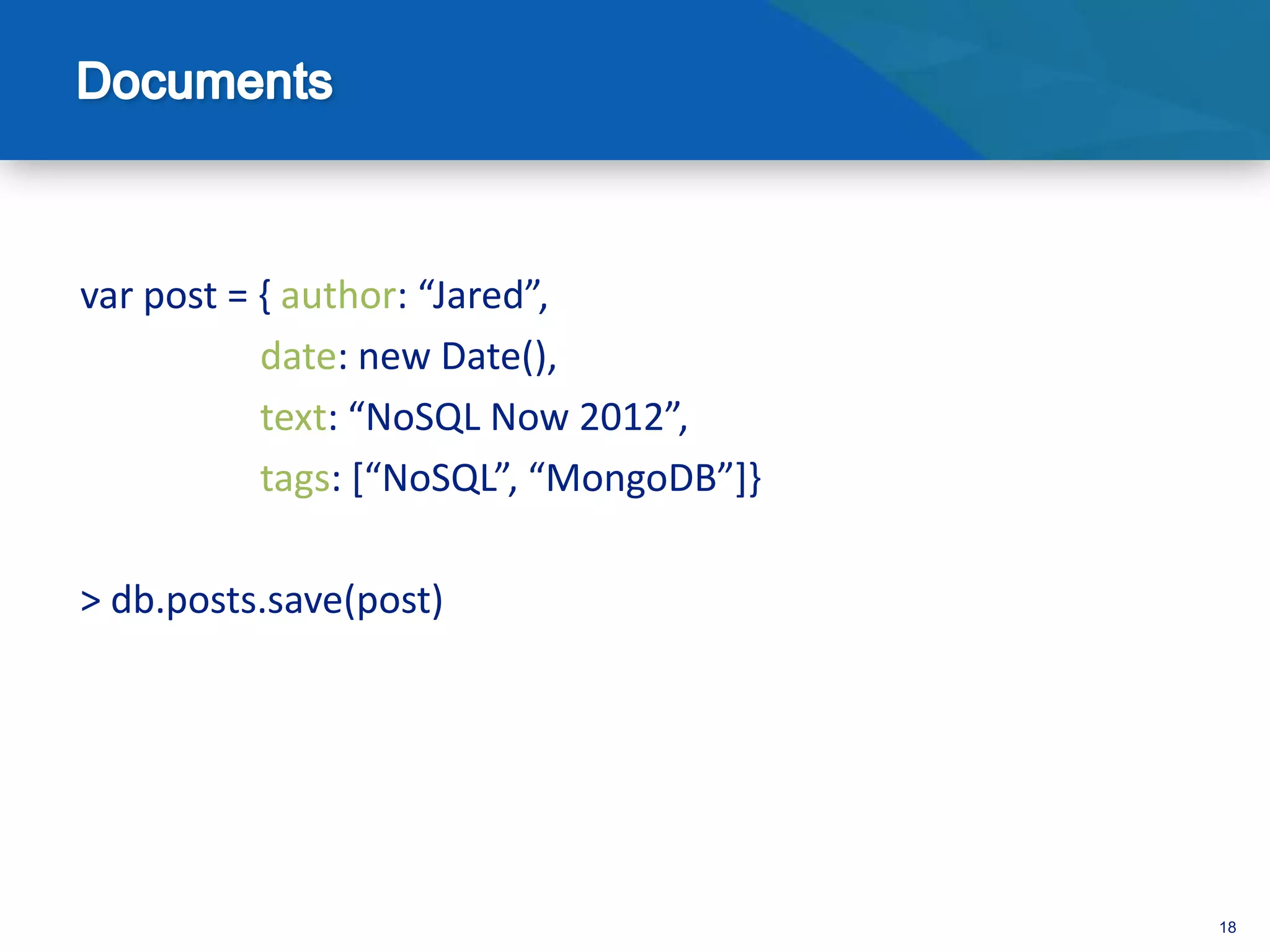 Documents

var post = { author: “Jared”,
date: new Date(),
text: “NoSQL Now 2012”,
tags: [“NoSQL”, “MongoDB”]}

> db.posts.save(post)

18